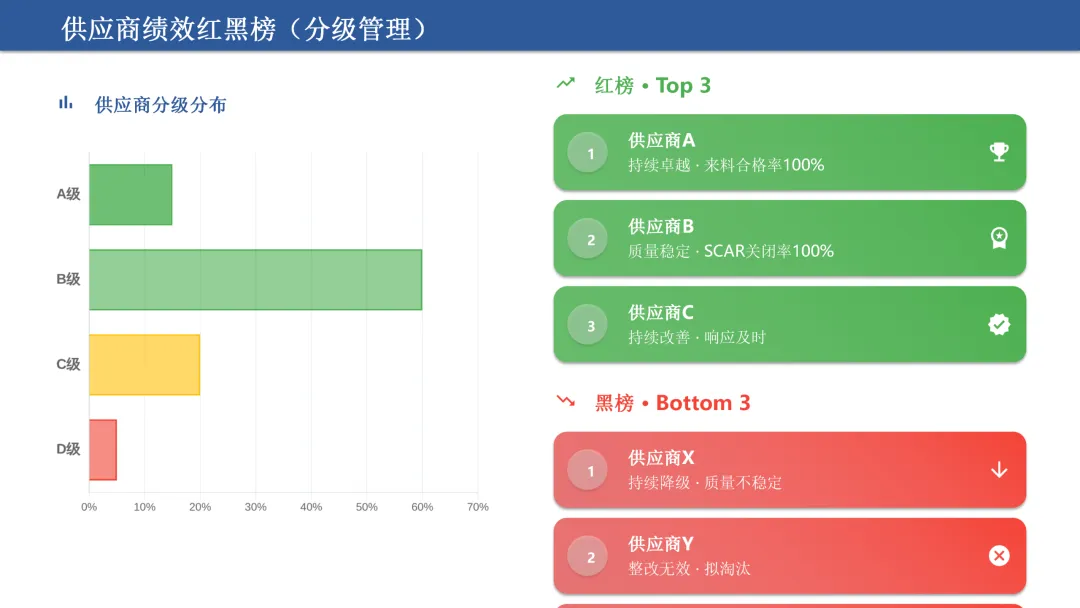 供应商绩效红黑榜（分级管理）

供应商分级分布

A级
B级
C级
D级

0% 10% 20% 30% 40% 50% 60% 70%

红榜 • Top 3

1 供应商A
持续卓越 · 来料合格率100%

2 供应商B
质量稳定 · SCAR关闭率100%

3 供应商C
持续改善 · 响应及时

黑榜 • Bottom 3

1 供应商X
持续降级 · 质量不稳定

2 供应商Y
整改无效 · 拟淘汰